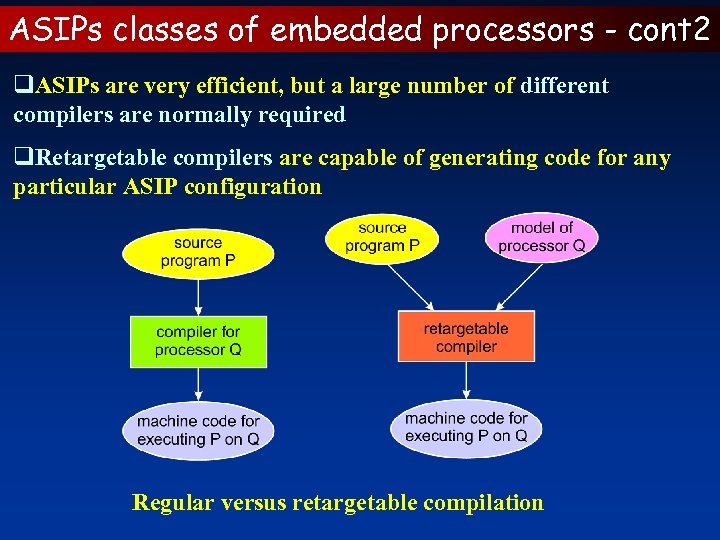 ASIPs classes of embedded processors - cont2

❑ASIPs are very efficient, but a large number of different compilers are normally required

❑Retargetable compilers are capable of generating code for any particular ASIP configuration

source program P

compiler for processor Q

machine code for executing P on Q

source program P

model of processor Q

retargetable compiler

machine code for executing P on Q

Regular versus retargetable compilation